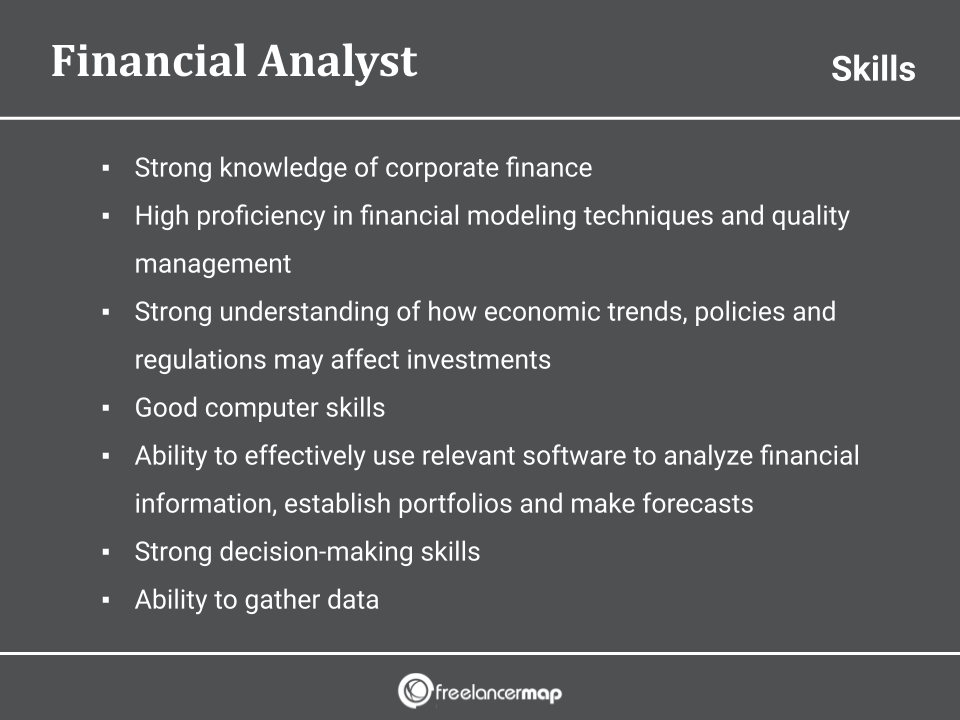 Financial Analyst

Skills

▪ Strong knowledge of corporate finance
▪ High proficiency in financial modeling techniques and quality management
▪ Strong understanding of how economic trends, policies and regulations may affect investments
▪ Good computer skills
▪ Ability to effectively use relevant software to analyze financial information, establish portfolios and make forecasts
▪ Strong decision-making skills
▪ Ability to gather data

freelancermap